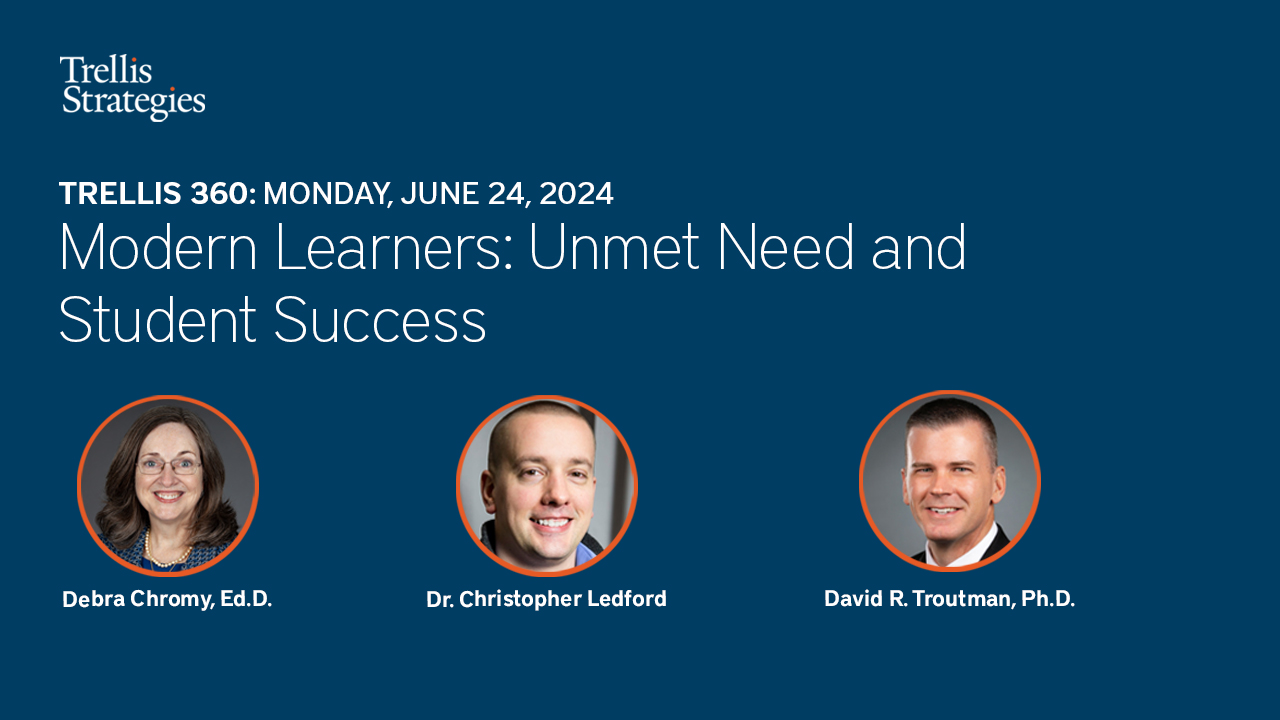 Trellis Strategies

TRELLIS 360: MONDAY, JUNE 24, 2024
Modern Learners: Unmet Need and Student Success

Debra Chromy, Ed.D.

Dr. Christopher Ledford

David R. Troutman, Ph.D.